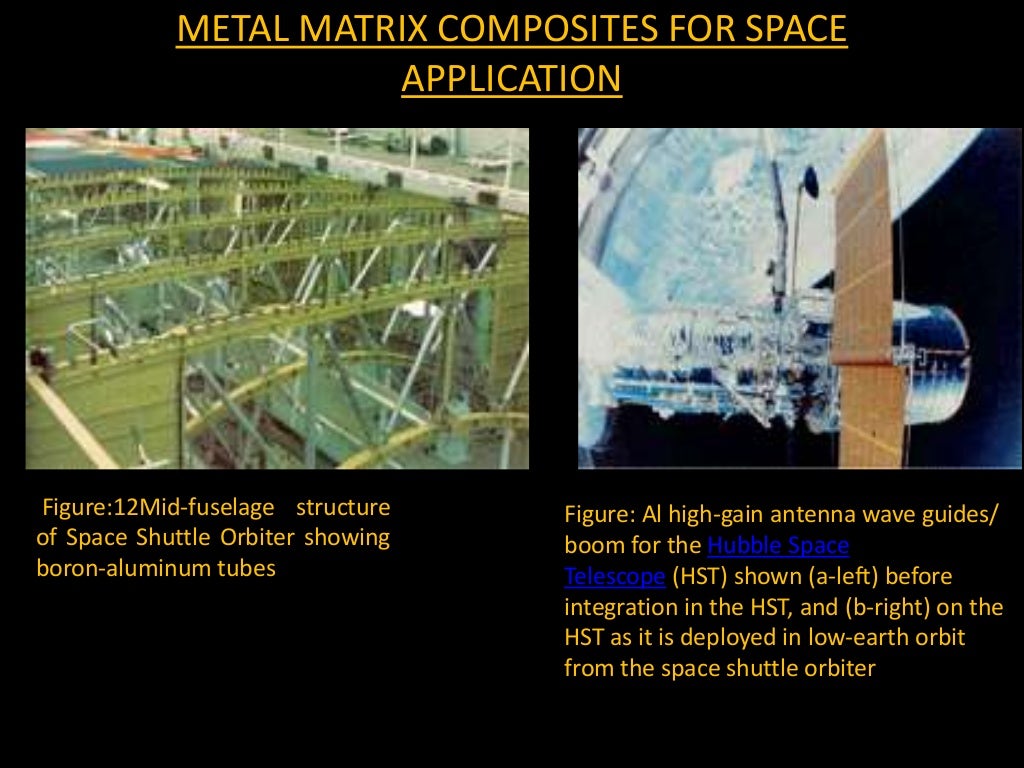 METAL MATRIX COMPOSITES FOR SPACE APPLICATION

Figure:12Mid-fuselage structure of Space Shuttle Orbiter showing boron-aluminum tubes

Figure: Al high-gain antenna wave guides/ boom for the Hubble Space Telescope (HST) shown (a-left) before integration in the HST, and (b-right) on the HST as it is deployed in low-earth orbit from the space shuttle orbiter